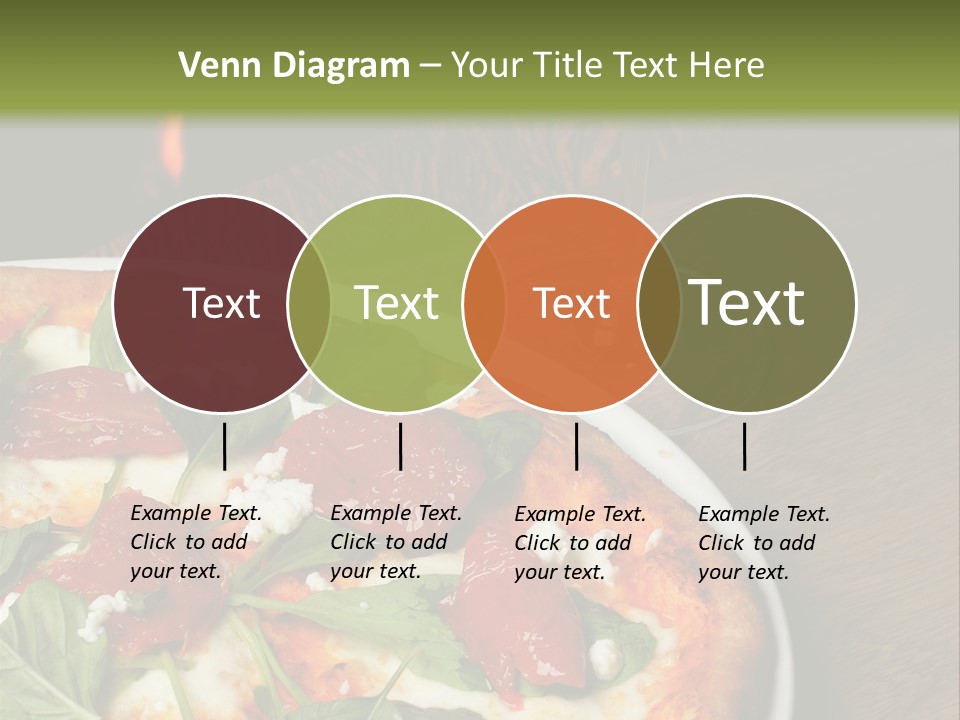 Venn Diagram – Your Title Text Here

Text

Text

Text

Text

Example Text. Click to add your text.

Example Text. Click to add your text.

Example Text. Click to add your text.

Example Text. Click to add your text.